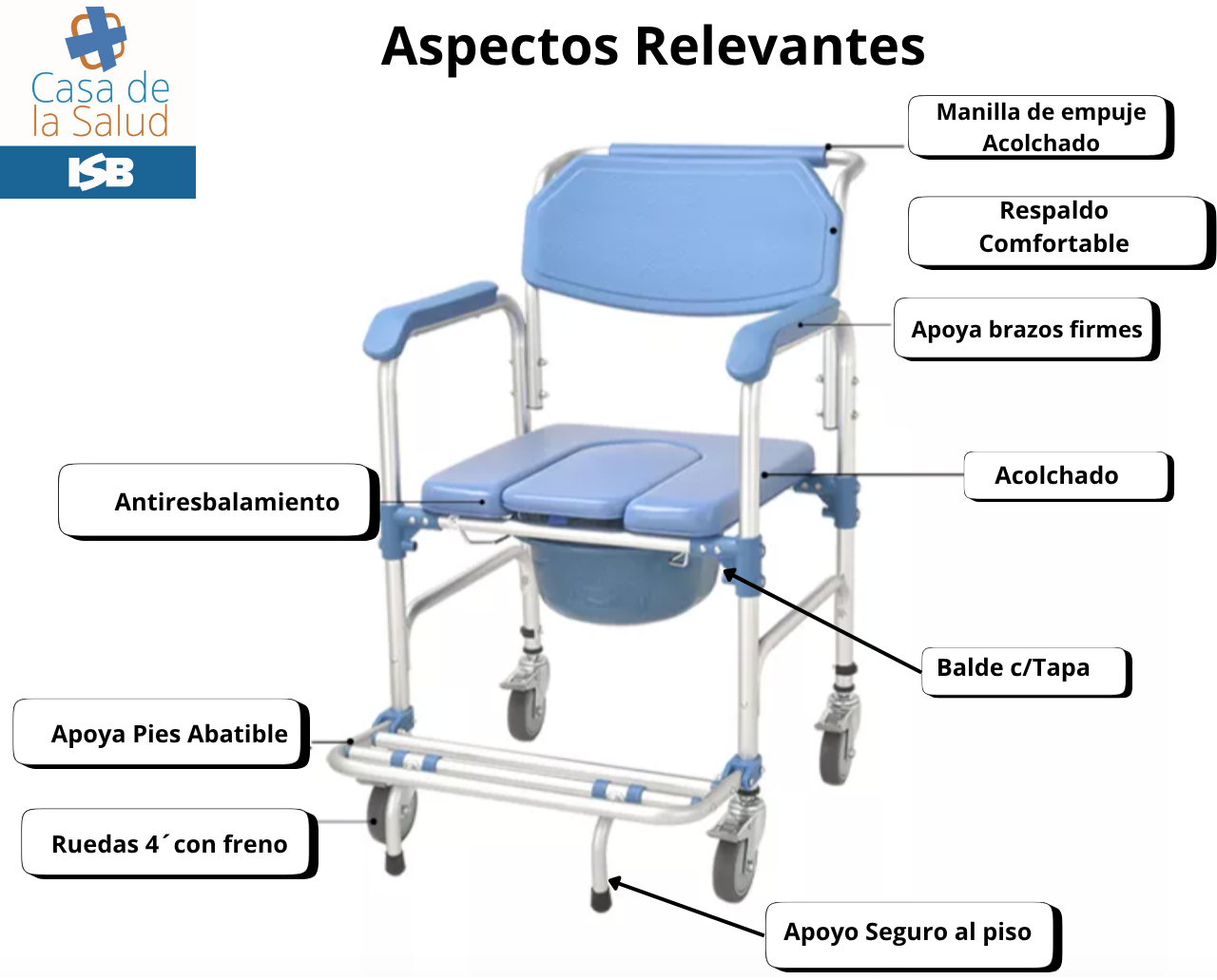 Casa de la Salud
ISB

Aspectos Relevantes

Manilla de empuje Acolchado

Respaldo Comfortable

Apoya brazos firmes

Acolchado

Antiresbalamiento

Balde c/Tapa

Apoya Pies Abatible

Ruedas 4´con freno

Apoyo Seguro al piso